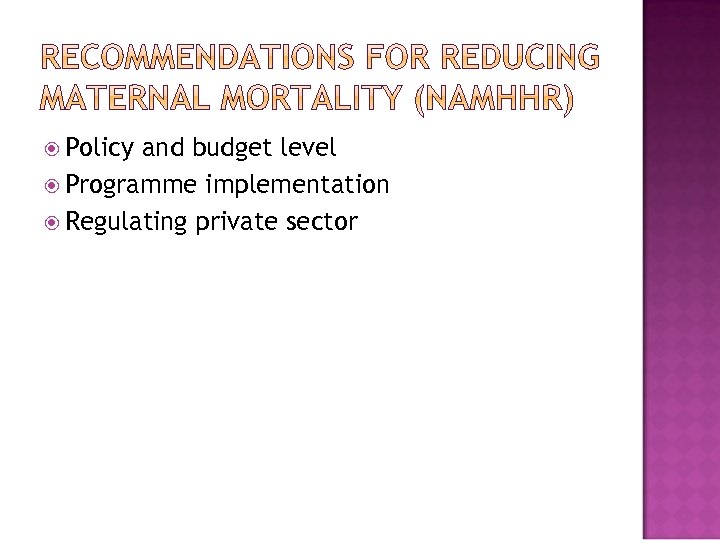 RECOMMENDATIONS FOR REDUCING MATERNAL MORTALITY (NAMHHR)

Policy and budget level
Programme implementation
Regulating private sector